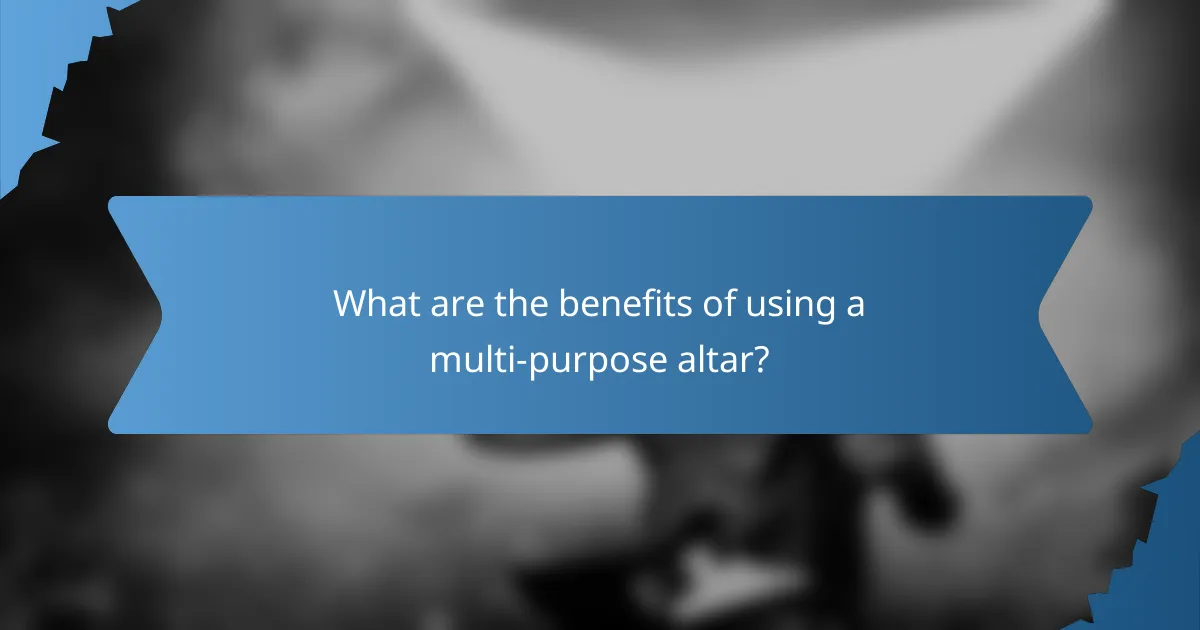 What are the benefits of using a multi-purpose altar?